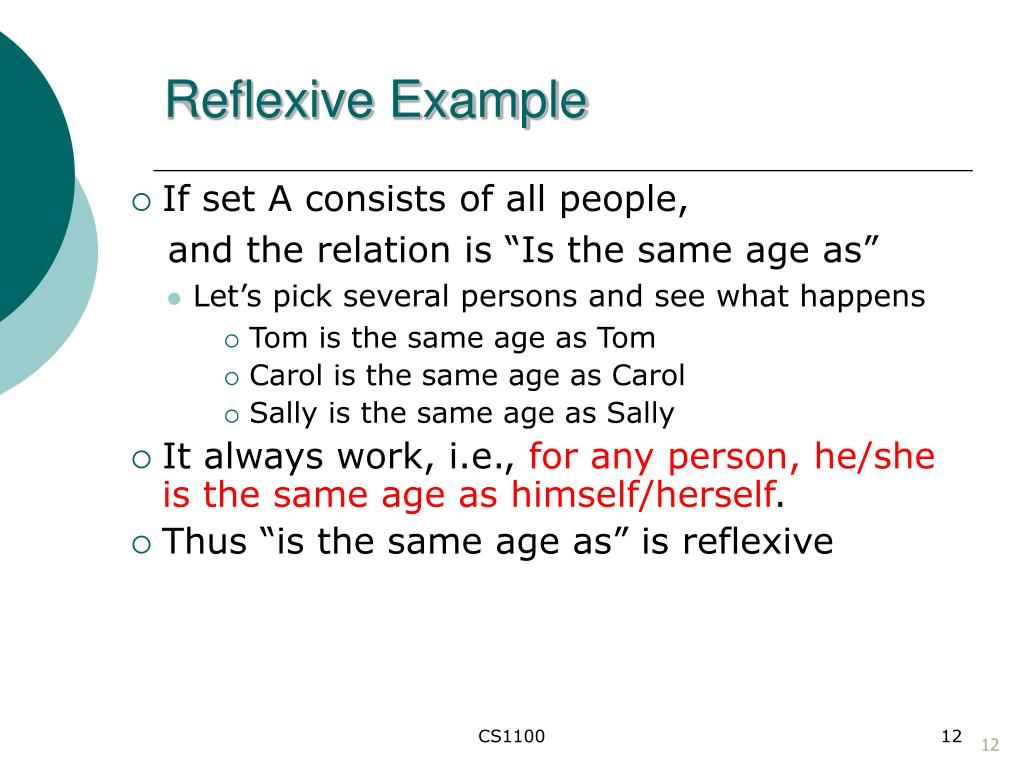 Reflexive Example

If set A consists of all people, and the relation is “Is the same age as”

Let’s pick several persons and see what happens

Tom is the same age as Tom

Carol is the same age as Carol

Sally is the same age as Sally

It always work, i.e., for any person, he/she is the same age as himself/herself.

Thus “is the same age as” is reflexive

CS1100

12

12